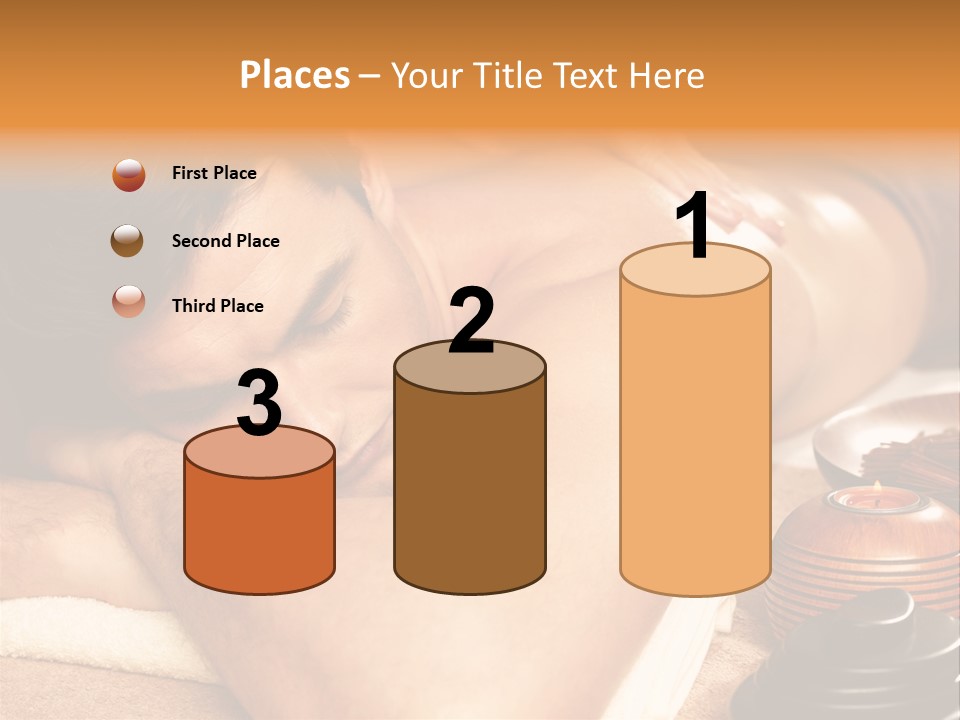 Places – Your Title Text Here

First Place

Second Place

Third Place

3

2

1